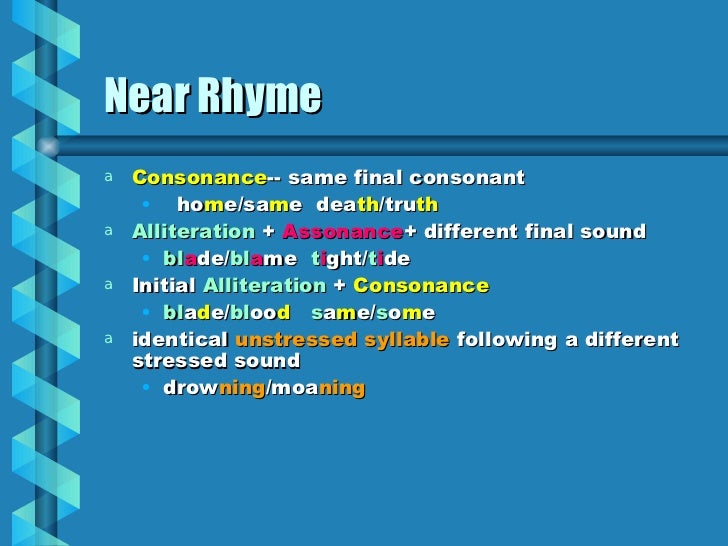 Near Rhyme

a Consonance-- same final consonant
• home/same death/truth
a Alliteration + Assonance+ different final sound
• blade/blame tight/tide
a Initial Alliteration + Consonance
• blade/blood same/some
a identical unstressed syllable following a different stressed sound
• drowning/moaning